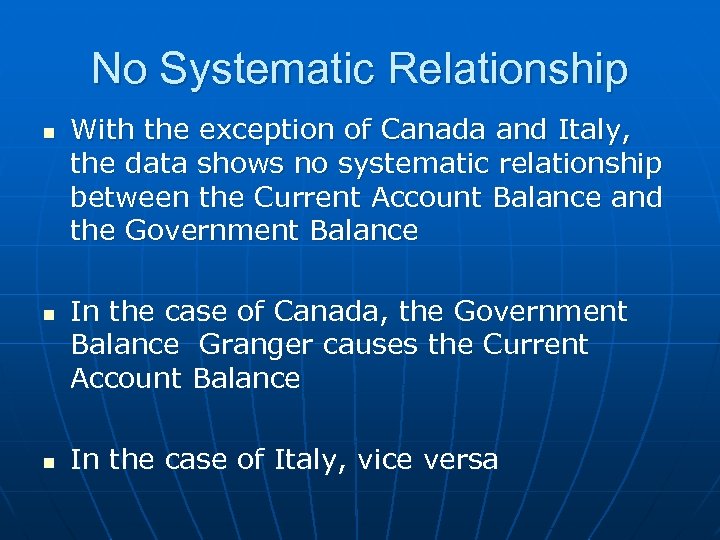 No Systematic Relationship

- With the exception of Canada and Italy, the data shows no systematic relationship between the Current Account Balance and the Government Balance

- In the case of Canada, the Government Balance  Granger causes the Current Account Balance

- In the case of Italy, vice versa